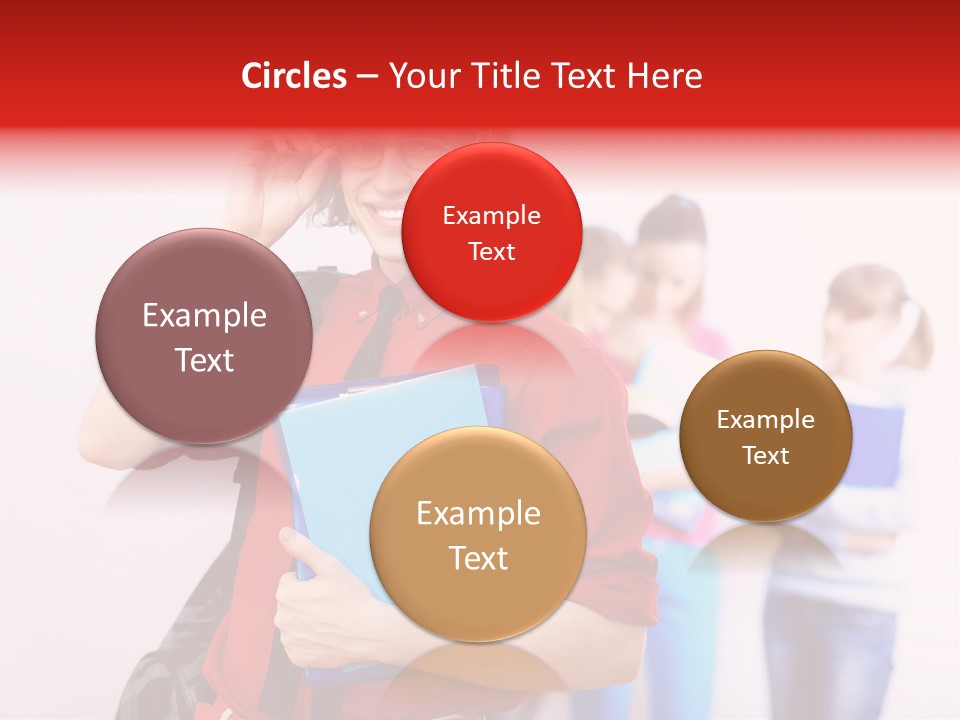 Circles – Your Title Text Here

Example Text

Example Text

Example Text

Example Text